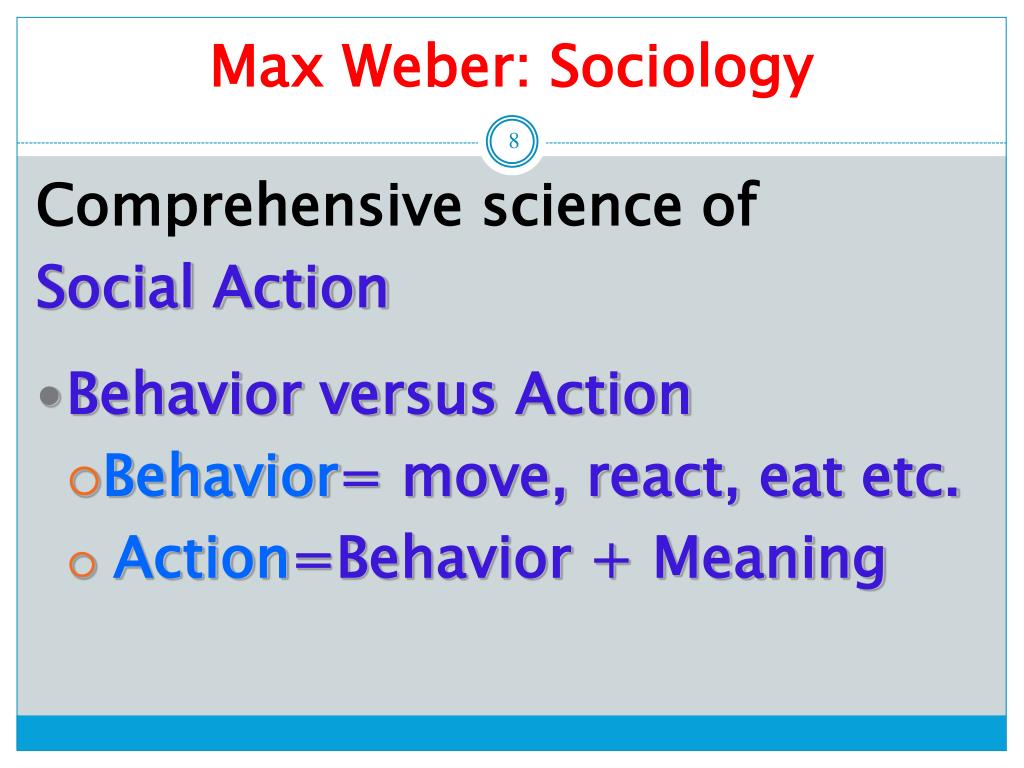 Max Weber: Sociology

8

Comprehensive science of Social Action

• Behavior versus Action
  ○ Behavior= move, react, eat etc.
  ○ Action=Behavior + Meaning